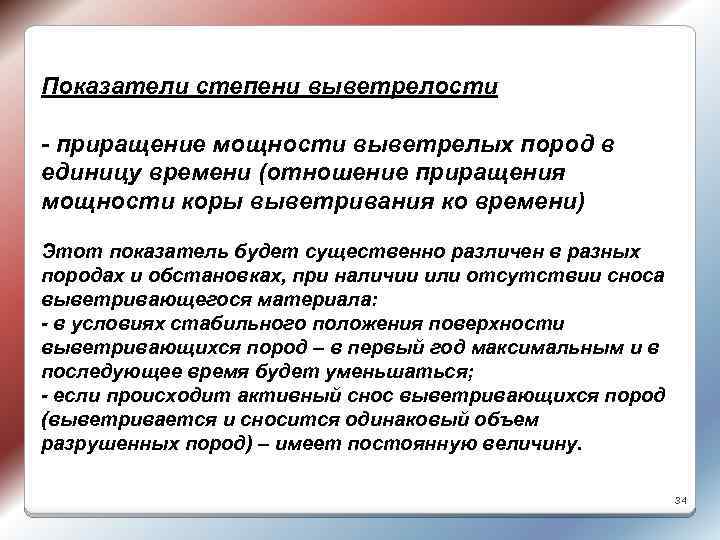 Показатели степени выветрелости

- приращение мощности выветрелых пород в единицу времени (отношение приращения мощности коры выветривания ко времени)

Этот показатель будет существенно различен в разных породах и обстановках, при наличии или отсутствии сноса выветривающегося материала:
- в условиях стабильного положения поверхности выветривающихся пород – в первый год максимальным и в последующее время будет уменьшаться;
- если происходит активный снос выветривающихся пород (выветривается и сносится одинаковый объем разрушенных пород) – имеет постоянную величину.

34